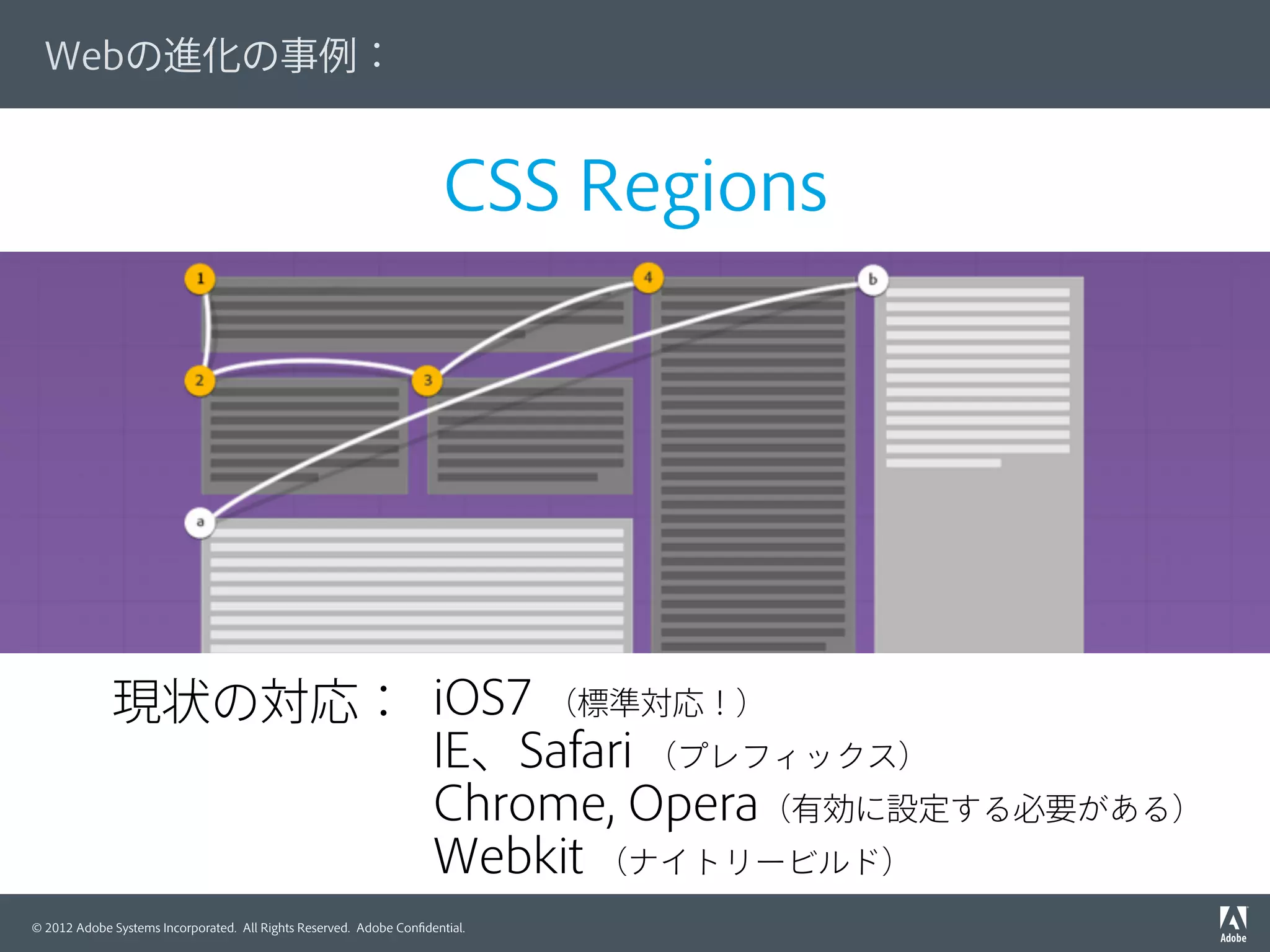 Webの進化の事例：

CSS Regions

1
4
b
2
3
a

現状の対応：　iOS7 （標準対応！）
IE、Safari （プレフィックス）
Chrome, Opera （有効に設定する必要がある）
Webkit （ナイトリービルド）

© 2012 Adobe Systems Incorporated. All Rights Reserved. Adobe Confidential.

Adobe